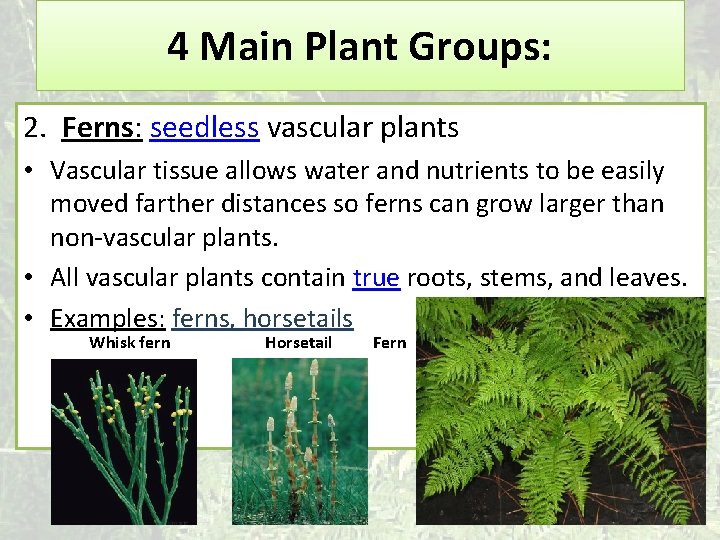 4 Main Plant Groups:

2. Ferns: seedless vascular plants

• Vascular tissue allows water and nutrients to be easily moved farther distances so ferns can grow larger than non-vascular plants.

• All vascular plants contain true roots, stems, and leaves.

• Examples: ferns, horsetails

Whisk fern

Horsetail

Fern